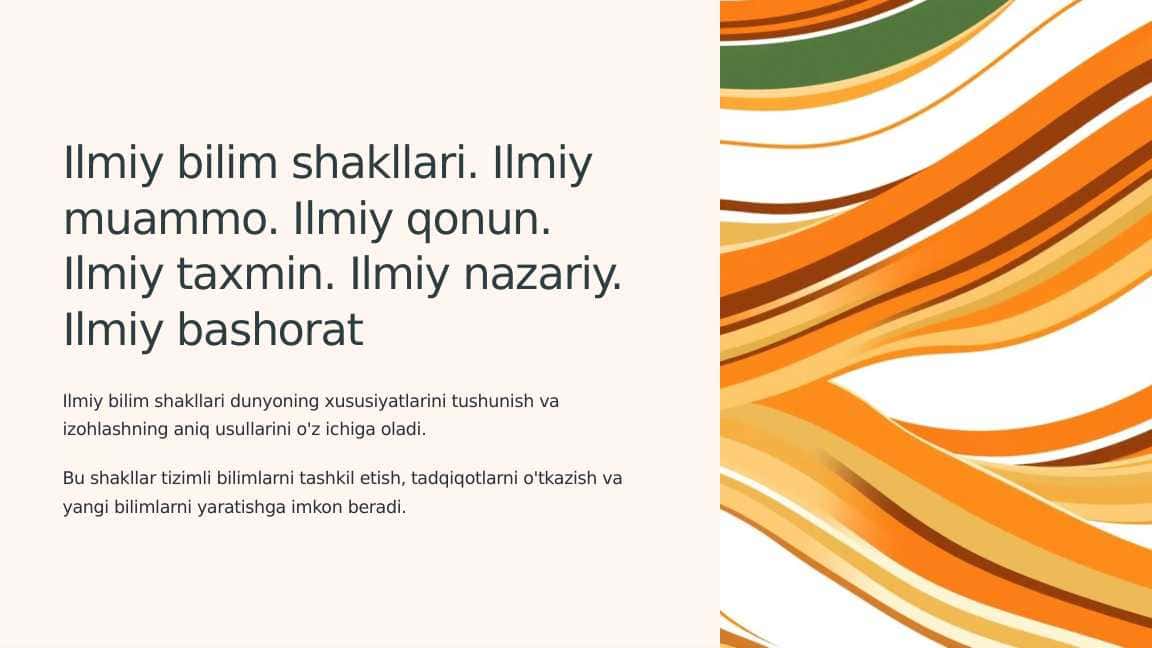 Ilmiy bilim shakllari. Ilmiy muammo. Ilmiy qonun. Ilmiy taxmin. Ilmiy nazariy. Ilmiy bashorat

Ilmiy bilim shakllari dunyoning xususiyatlarini tushunish va izohlashning aniq usullarini o'z ichiga oladi.

Bu shakllar tizimli bilimlarni tashkil etish, tadqiqotlarni o'tkazish va yangi bilimlarni yaratishga imkon beradi.